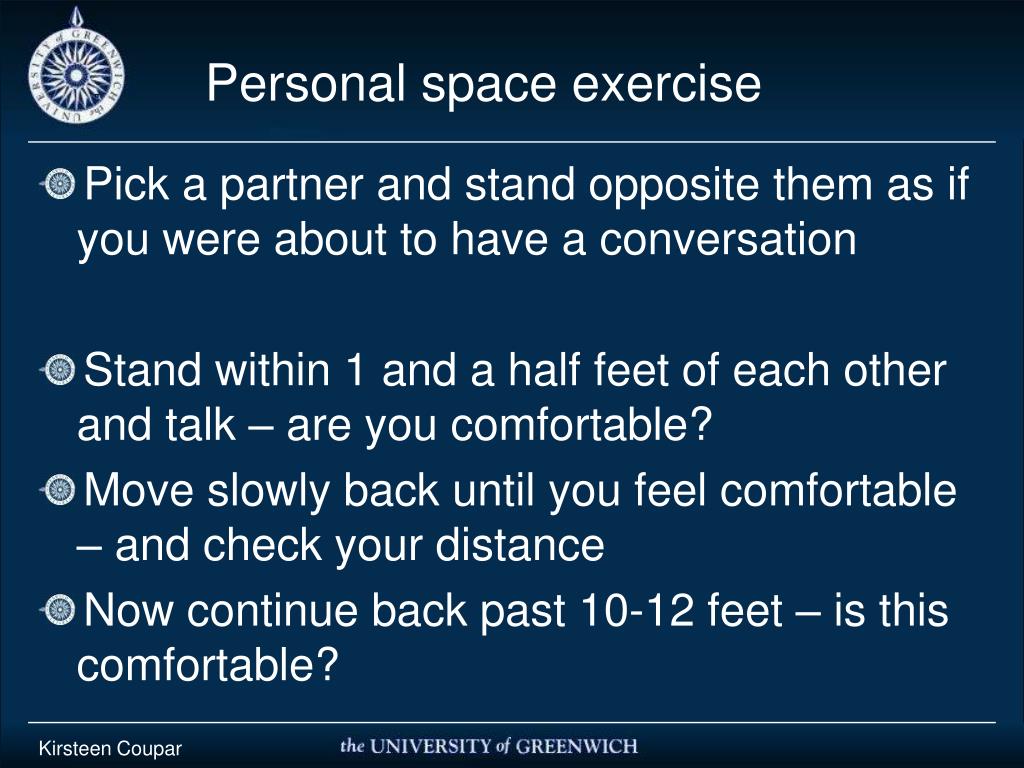 UNIVERSITY of GREENWICH

Personal space exercise

Pick a partner and stand opposite them as if you were about to have a conversation

Stand within 1 and a half feet of each other and talk – are you comfortable?

Move slowly back until you feel comfortable – and check your distance

Now continue back past 10-12 feet – is this comfortable?

Kirsteen Coupar

the UNIVERSITY of GREENWICH